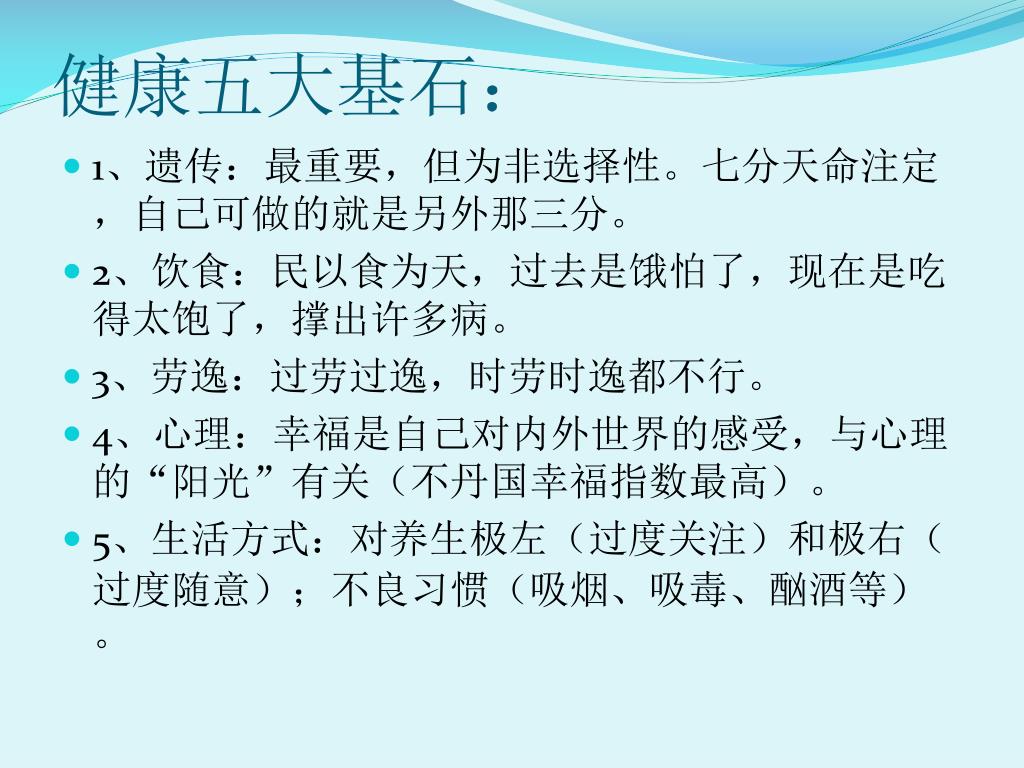 健康五大基石：

1、遗传：最重要，但为非选择性。七分天命注定，自己可做的就是另外那三分。

2、饮食：民以食为天，过去是饿怕了，现在是吃得太饱了，撑出许多病。

3、劳逸：过劳过逸，时劳时逸都不行。

4、心理：幸福是自己对内外世界的感受，与心理的“阳光”有关（不丹国幸福指数最高）。

5、生活方式：对养生极左（过度关注）和极右（过度随意）；不良习惯（吸烟、吸毒、酗酒等）。